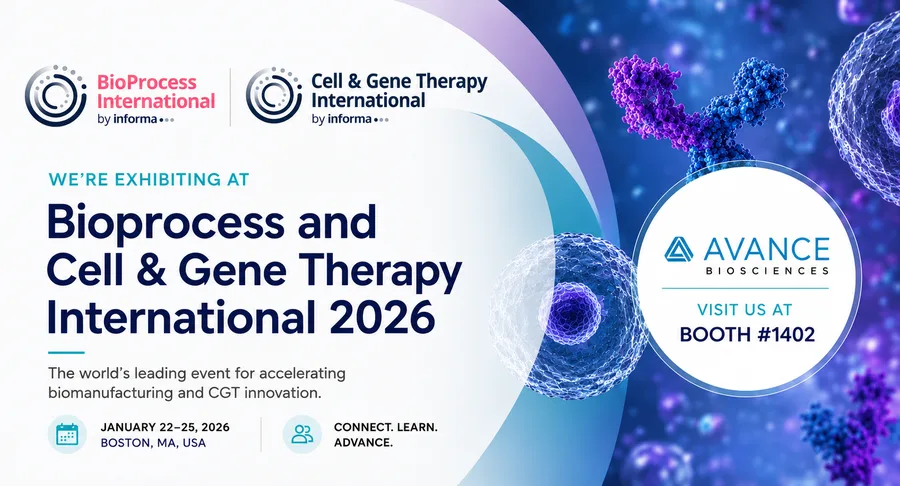 BioProcess International by informa

Cell & Gene Therapy International by informa

WE'RE EXHIBITING AT

Bioprocess and Cell & Gene Therapy International 2026

The world's leading event for accelerating biomanufacturing and CGT innovation.

JANUARY 22–25, 2026
BOSTON, MA, USA

CONNECT. LEARN. ADVANCE.

AVANCE BIOSCIENCES

VISIT US AT
BOOTH #1402